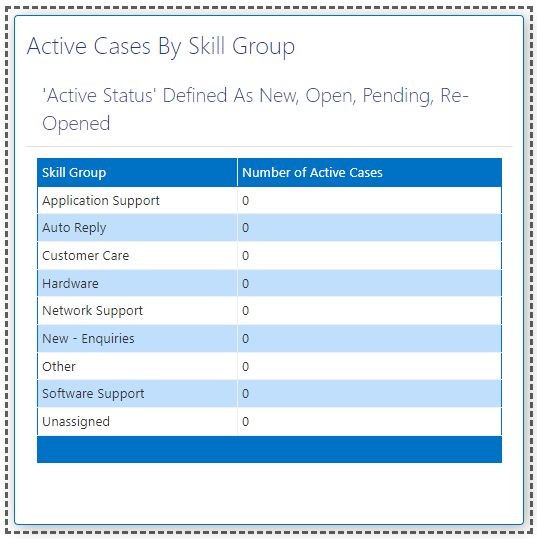 Active Cases By Skill Group

'Active Status' Defined As New, Open, Pending, Re-Opened

| Skill Group | Number of Active Cases |
|---|---|
| Application Support | 0 |
| Auto Reply | 0 |
| Customer Care | 0 |
| Hardware | 0 |
| Network Support | 0 |
| New - Enquiries | 0 |
| Other | 0 |
| Software Support | 0 |
| Unassigned | 0 |